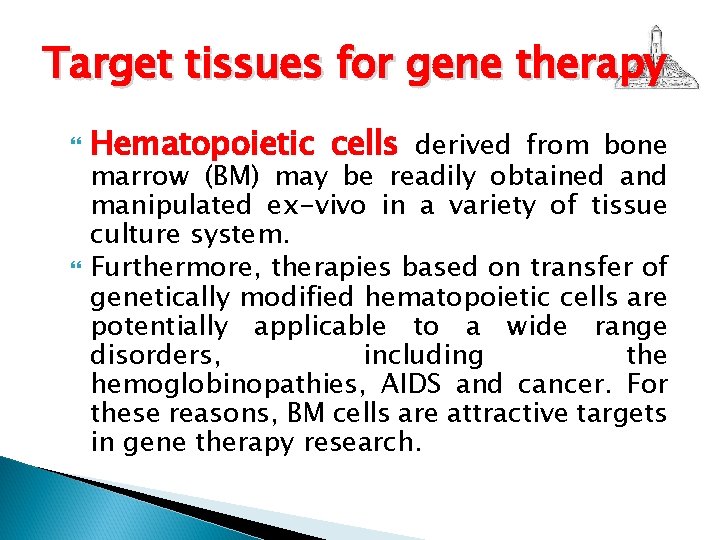 Target tissues for gene therapy

Hematopoietic cells derived from bone marrow (BM) may be readily obtained and manipulated ex-vivo in a variety of tissue culture system.

Furthermore, therapies based on transfer of genetically modified hematopoietic cells are potentially applicable to a wide range disorders, including the hemoglobinopathies, AIDS and cancer. For these reasons, BM cells are attractive targets in gene therapy research.